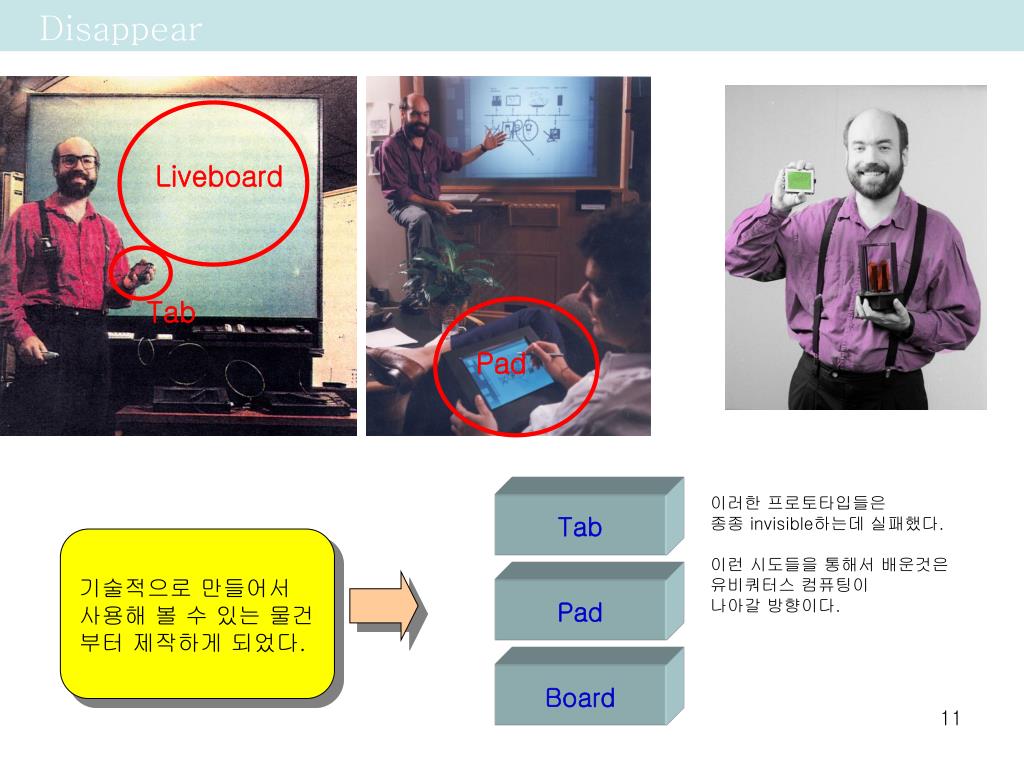 Disappear

Liveboard

Tab

Pad

기술적으로 만들어서 사용해 볼 수 있는 물건부터 제작하게 되었다.

Tab

Pad

Board

이러한 프로토타입들은 종종 invisible하는데 실패했다.

이런 시도들을 통해서 배운것은 유비쿼터스 컴퓨팅이 나아갈 방향이다.

11